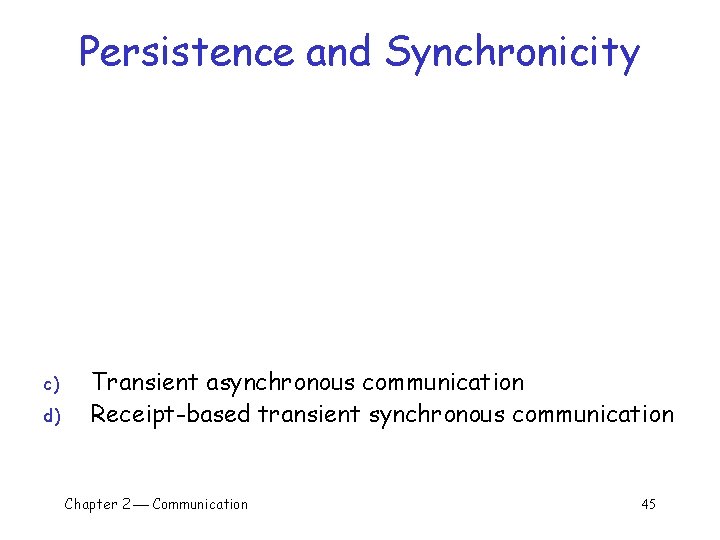 Persistence and Synchronicity

c) Transient asynchronous communication
d) Receipt-based transient synchronous communication

Chapter 2 — Communication

45